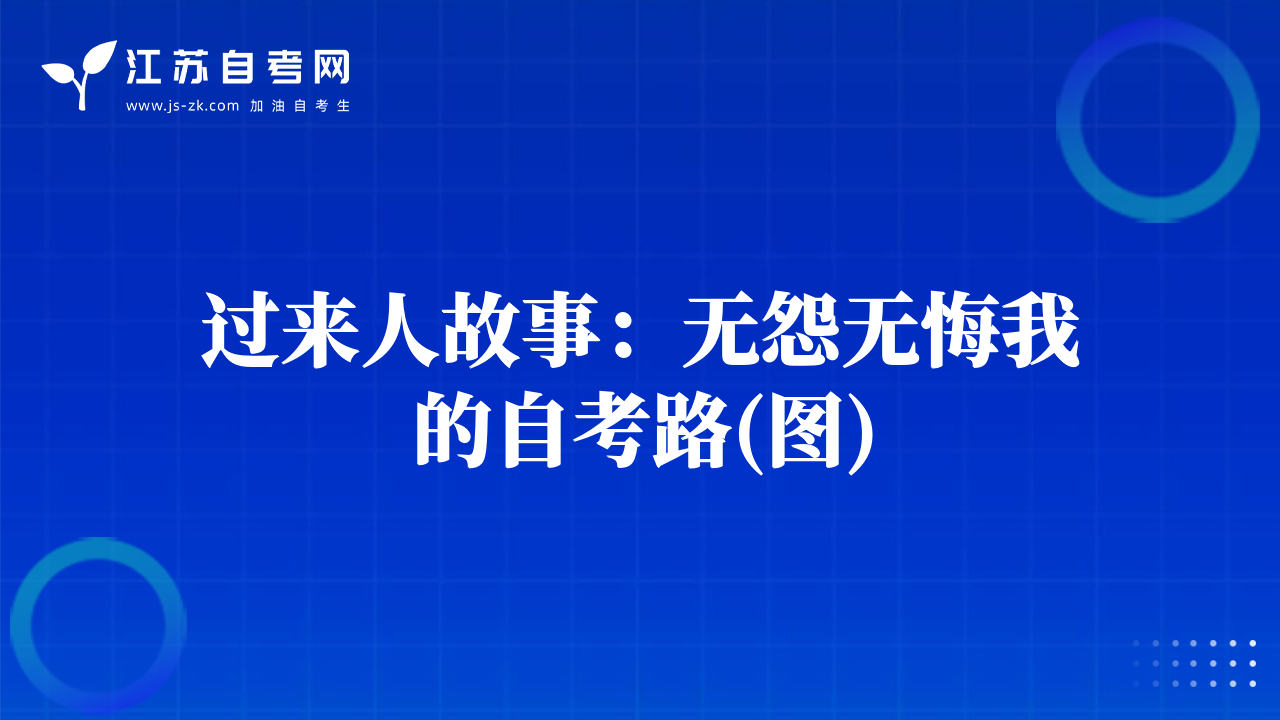 江苏自考网
www.js-zk.com 加油自考生

过来人故事：无怨无悔我的自考路(图)